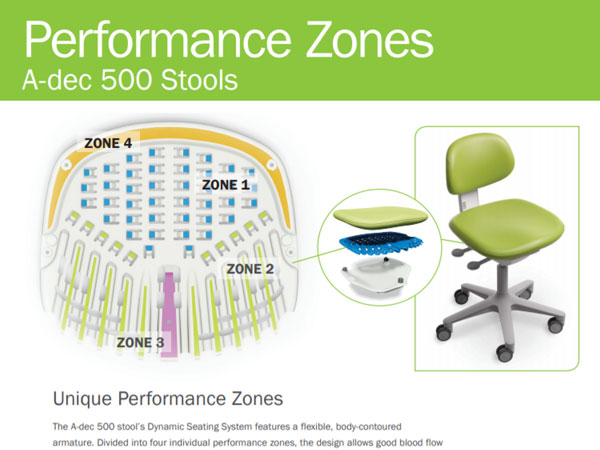 Performance Zones
A-dec 500 Stools

ZONE 4
ZONE 1
ZONE 2
ZONE 3

Unique Performance Zones

The A-dec 500 stool's Dynamic Seating System features a flexible, body-contoured armature. Divided into four individual performance zones, the design allows good blood flow